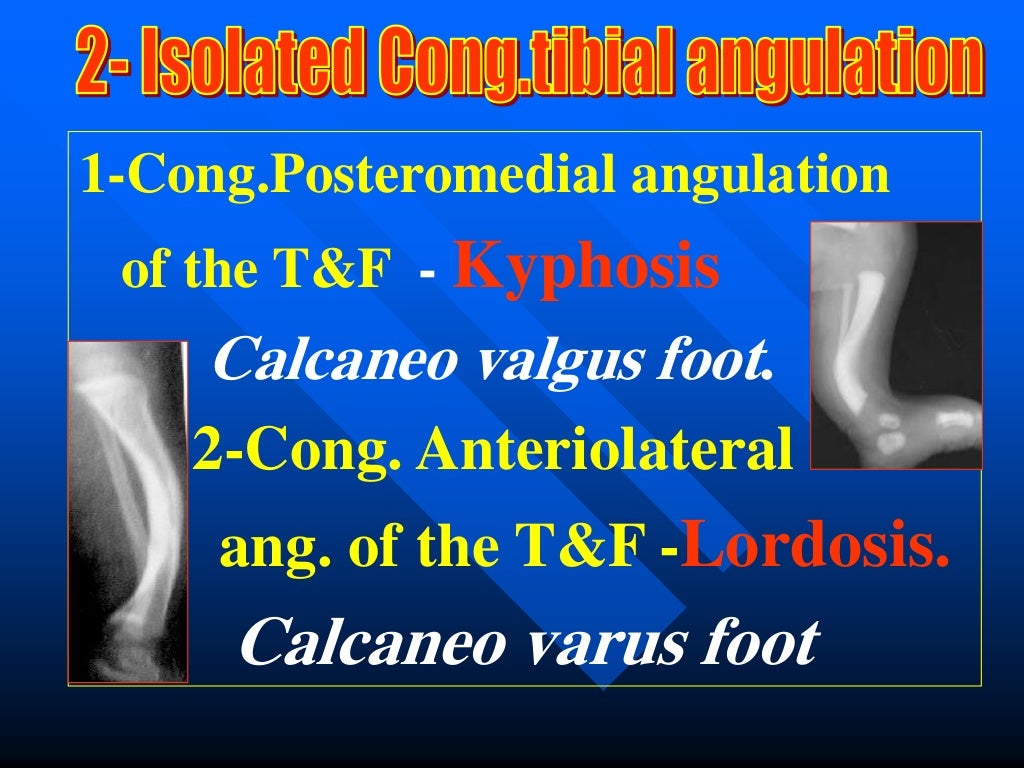 2- Isolated Cong.tibial angulation

1-Cong.Posteromedial angulation of the T&F - Kyphosis

Calcaneo valgus foot.

2-Cong. Anteriolateral ang. of the T&F -Lordosis.

Calcaneo varus foot